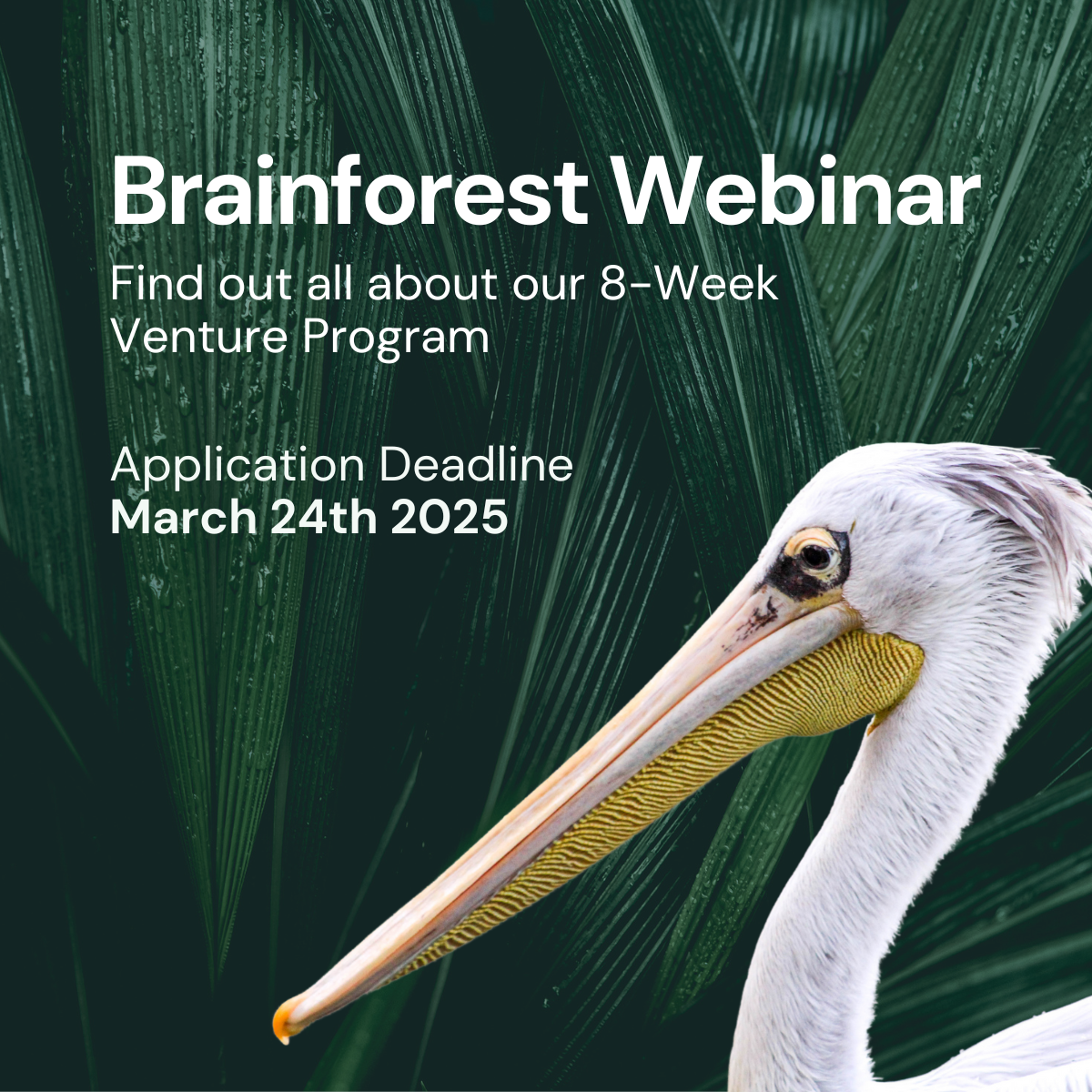 Brainforest Webinar

Find out all about our 8-Week Venture Program

Application Deadline
March 24th 2025